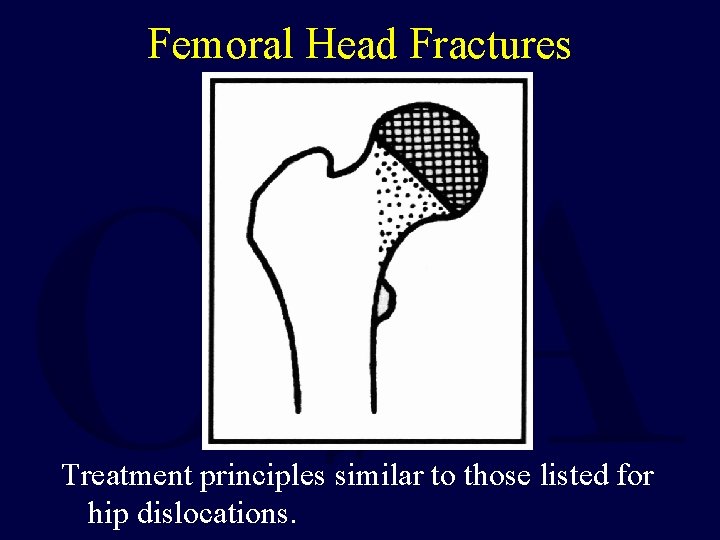 Femoral Head Fractures

Treatment principles similar to those listed for hip dislocations.